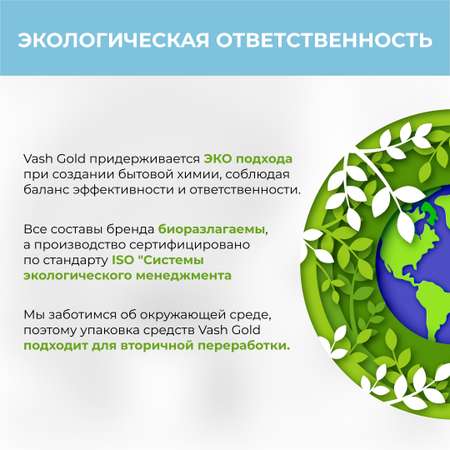 ЭКОЛОГИЧЕСКАЯ ОТВЕТСТВЕННОСТЬ

Vash Gold придерживается ЭКО подхода при создании бытовой химии, соблюдая баланс эффективности и ответственности.

Все составы бренда биоразлагаемы, а производство сертифицировано по стандарту ISO "Системы экологического менеджмента

Мы заботимся об окружающей среде, поэтому упаковка средств Vash Gold подходит для вторичной переработки.